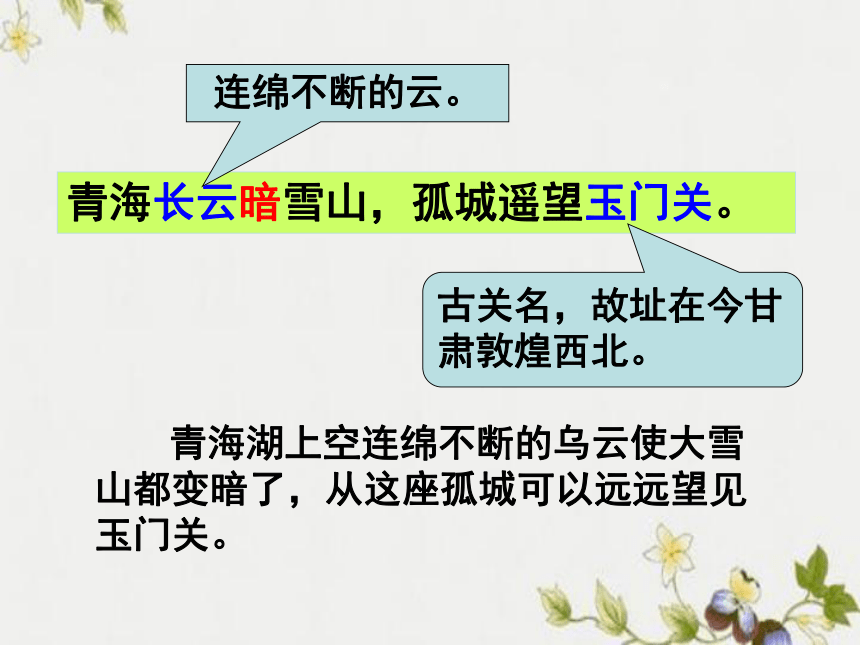 连绵不断的云。

青海长云暗雪山，孤城遥望玉门关。

古关名，故址在今甘肃敦煌西北。

青海湖上空连绵不断的乌云使大雪山都变暗了，从这座孤城可以远远望见玉门关。